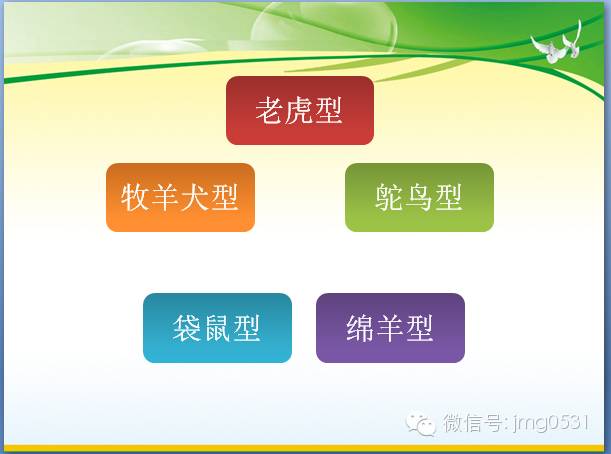 老虎型

牧羊犬型

鸵鸟型

袋鼠型

绵羊型

微信号: jmg0531